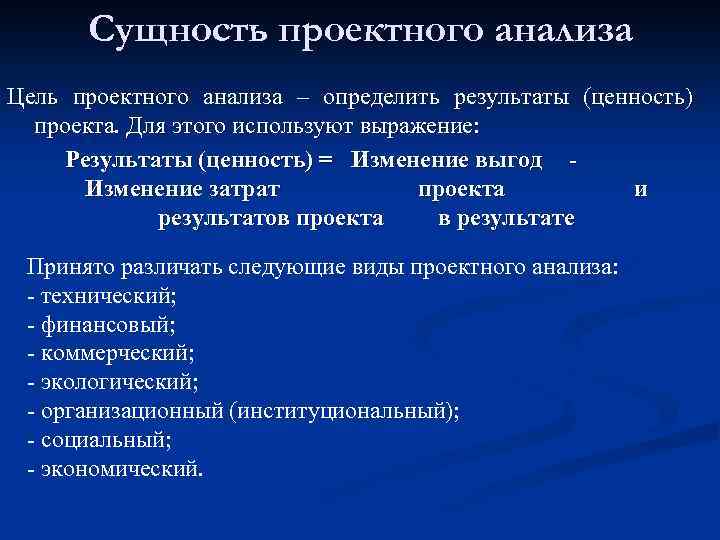 Сущность проектного анализа

Цель проектного анализа – определить результаты (ценность) проекта. Для этого используют выражение:

Результаты (ценность) = Изменение выгод - Изменение затрат проекта и результатов проекта в результате

Принято различать следующие виды проектного анализа:
- технический;
- финансовый;
- коммерческий;
- экологический;
- организационный (институциональный);
- социальный;
- экономический.